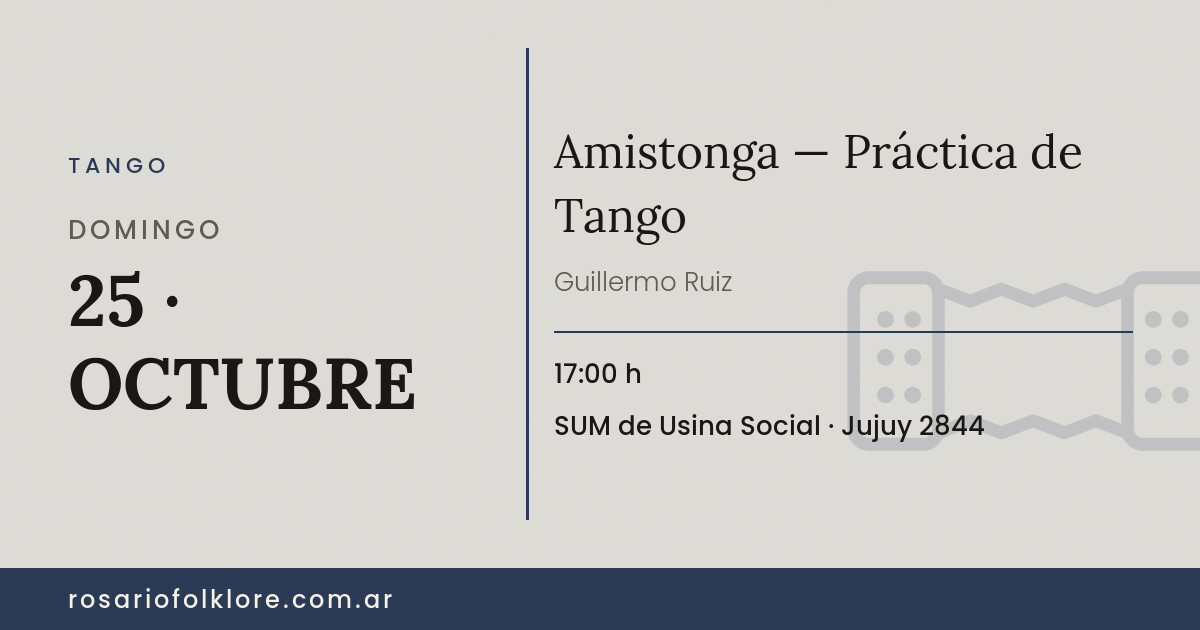 TANGO

DOMINGO

25 · OCTUBRE

Amistonga — Práctica de Tango

Guillermo Ruiz

17:00 h

SUM de Usina Social · Jujuy 2844

rosariofolklore.com.ar